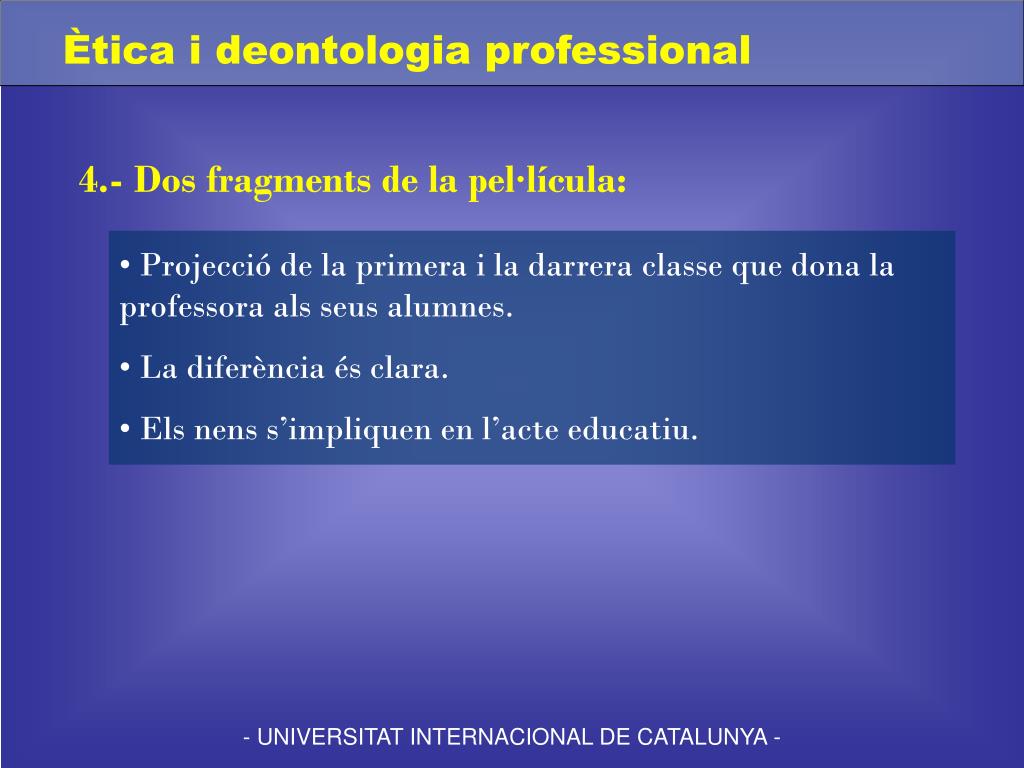 Ètica i deontologia professional

4.- Dos fragments de la pel·lícula:

• Projecció de la primera i la darrera classe que dona la professora als seus alumnes.

• La diferència és clara.

• Els nens s'impliquen en l'acte educatiu.

- UNIVERSITAT INTERNACIONAL DE CATALUNYA -